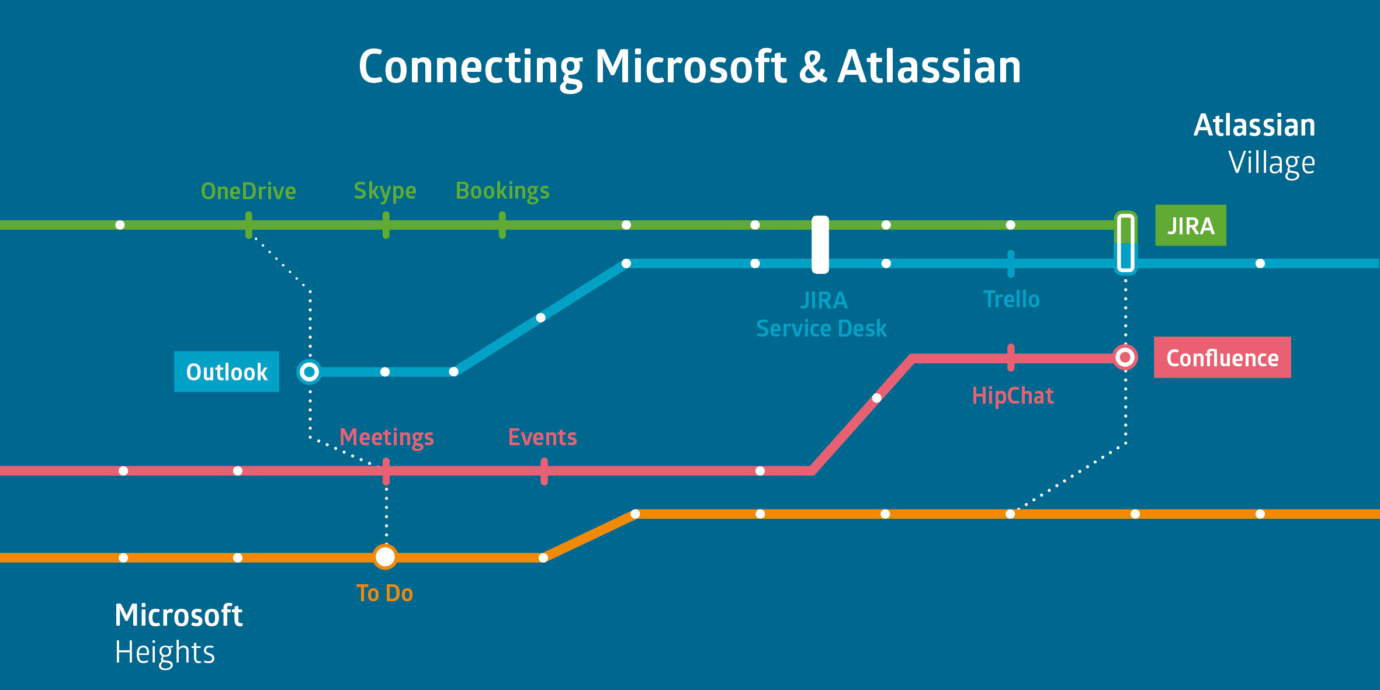 Connecting Microsoft & Atlassian

Atlassian
Village

OneDrive

Skype

Bookings

JIRA

JIRA
Service Desk

Trello

Outlook

Confluence

HipChat

Meetings

Events

To Do

Microsoft
Heights